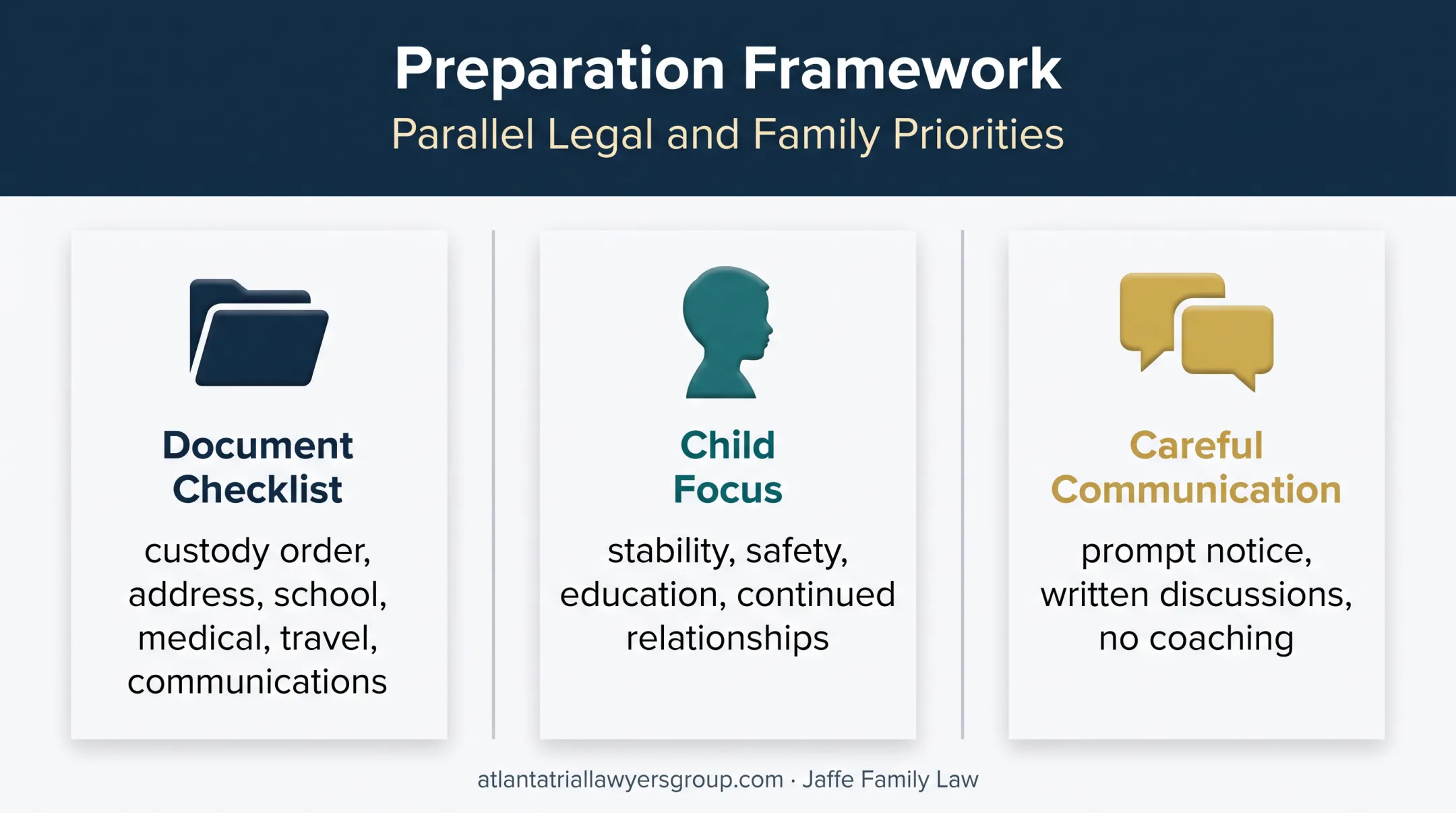 Preparation Framework

Parallel Legal and Family Priorities

Document Checklist

custody order, address, school, medical, travel, communications

Child Focus

stability, safety, education, continued relationships

Careful Communication

prompt notice, written discussions, no coaching

atlantatriallawyersgroup.com · Jaffe Family Law